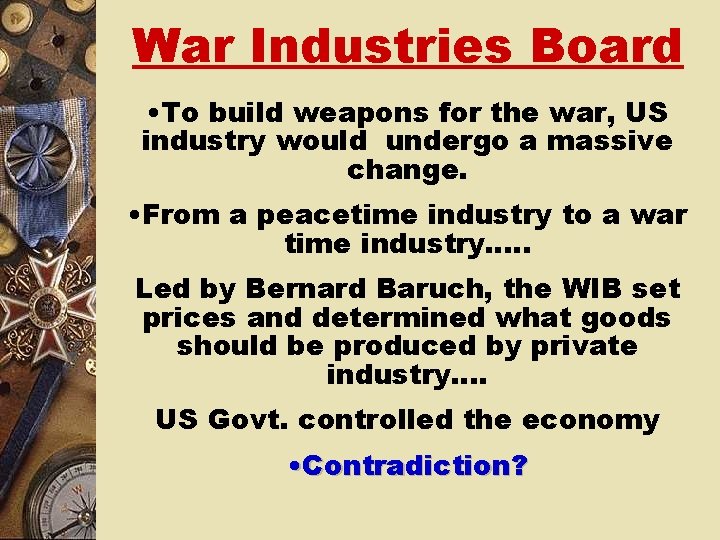 War Industries Board

•To build weapons for the war, US industry would  undergo a massive change.

•From a peacetime industry to a war time industry…..

Led by Bernard Baruch, the WIB set prices and determined what goods should be produced by private industry….

US Govt. controlled the economy

•Contradiction?